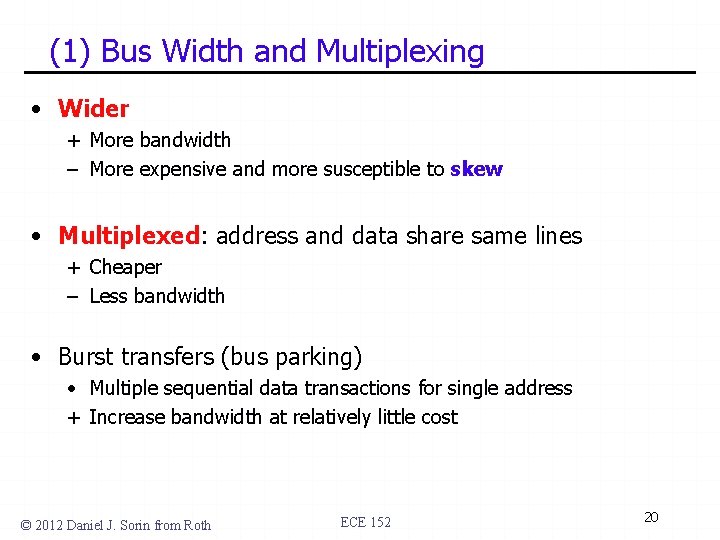 (1) Bus Width and Multiplexing

• Wider
+ More bandwidth
– More expensive and more susceptible to skew

• Multiplexed: address and data share same lines
+ Cheaper
– Less bandwidth

• Burst transfers (bus parking)
• Multiple sequential data transactions for single address
+ Increase bandwidth at relatively little cost

© 2012 Daniel J. Sorin from Roth

ECE 152

20